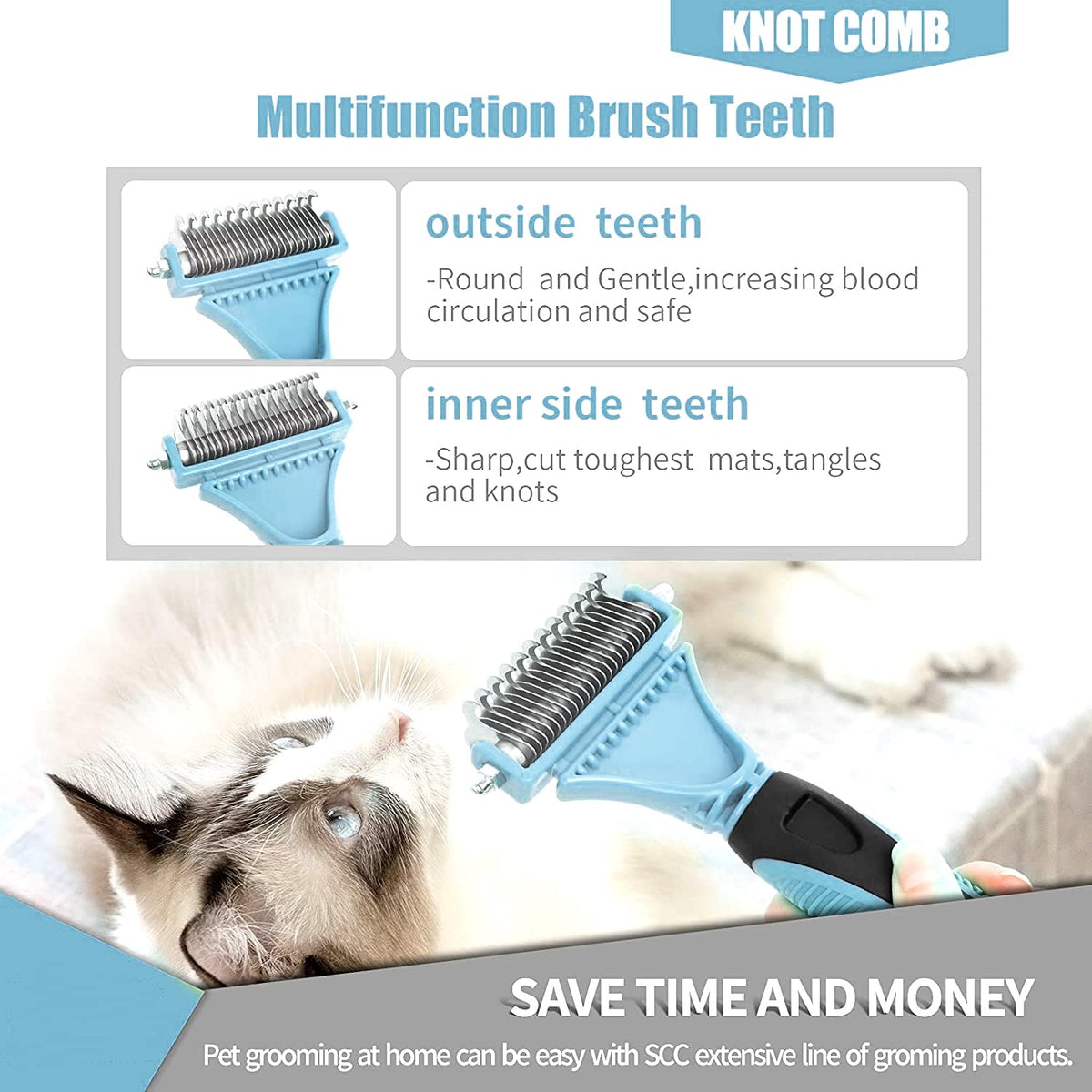 KNOT COMB

Multifunction Brush Teeth

outside teeth

-Round and Gentle,increasing blood circulation and safe

inner side teeth

-Sharp,cut toughest mats,tangles and knots

SAVE TIME AND MONEY

Pet grooming at home can be easy with SCC extensive line of groming products.